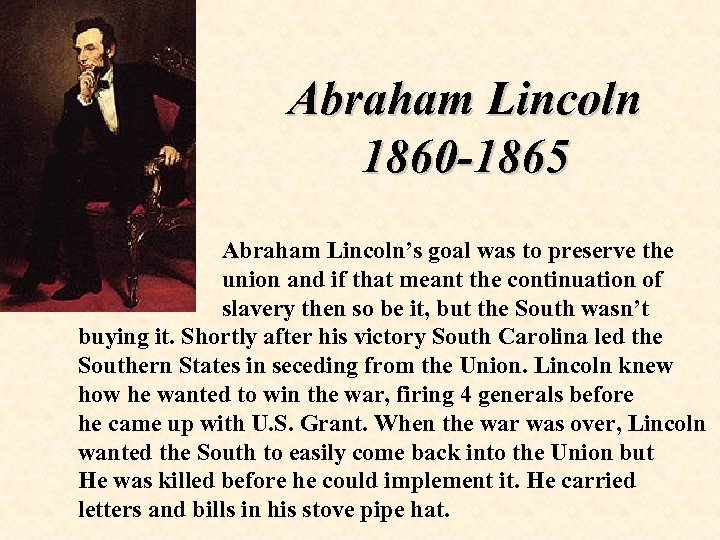 Abraham Lincoln
1860-1865

Abraham Lincoln’s goal was to preserve the union and if that meant the continuation of slavery then so be it, but the South wasn’t buying it. Shortly after his victory South Carolina led the Southern States in seceding from the Union. Lincoln knew how he wanted to win the war, firing 4 generals before he came up with U.S. Grant. When the war was over, Lincoln wanted the South to easily come back into the Union but He was killed before he could implement it. He carried letters and bills in his stove pipe hat.